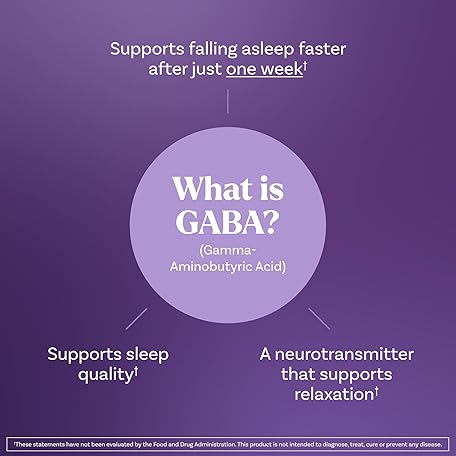 Supports falling asleep faster after just one week†

What is GABA?
(Gamma-Aminobutyric Acid)

Supports sleep quality†

A neurotransmitter that supports relaxation†

†These statements have not been evaluated by the Food and Drug Administration. This product is not intended to diagnose, treat, cure or prevent any disease.